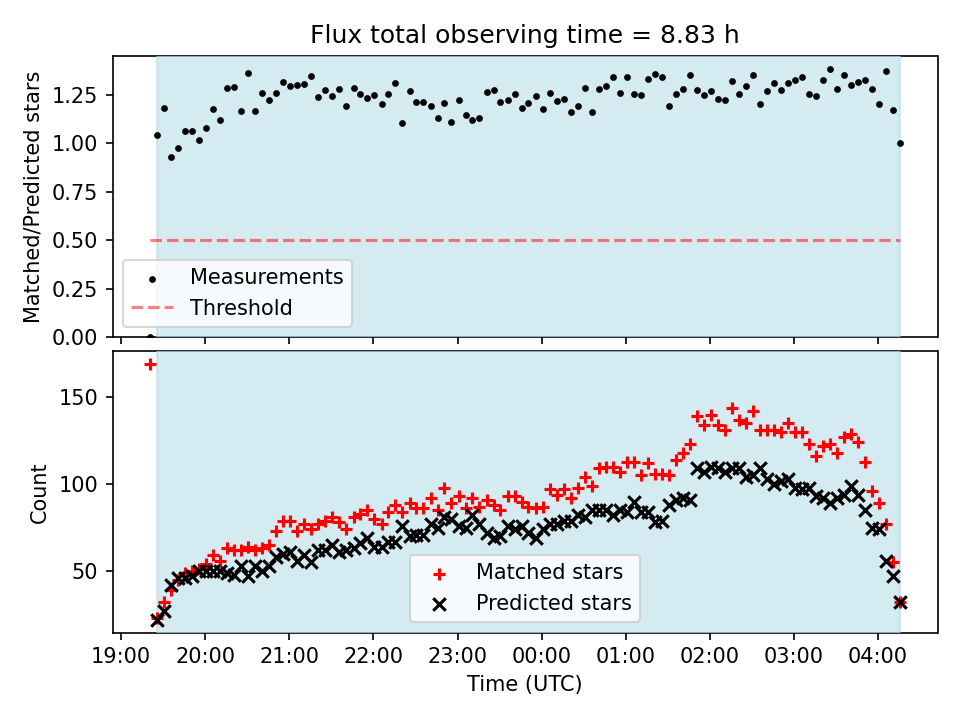 Flux total observing time = 8.83 h

Matched/Predicted stars

1.25
1.00
0.75
0.50
0.25
0.00

Measurements
Threshold

Count

150
100
50

Matched stars
Predicted stars

19:00 20:00 21:00 22:00 23:00 00:00 01:00 02:00 03:00 04:00

Time (UTC)